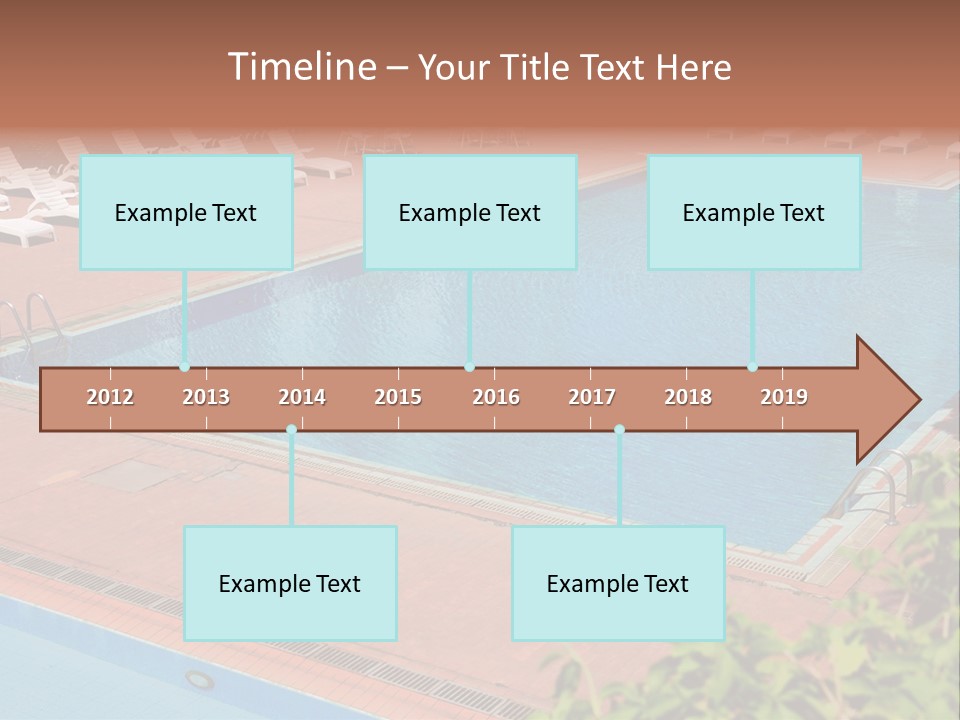 Timeline – Your Title Text Here

Example Text

Example Text

Example Text

2012 2013 2014 2015 2016 2017 2018 2019

Example Text

Example Text